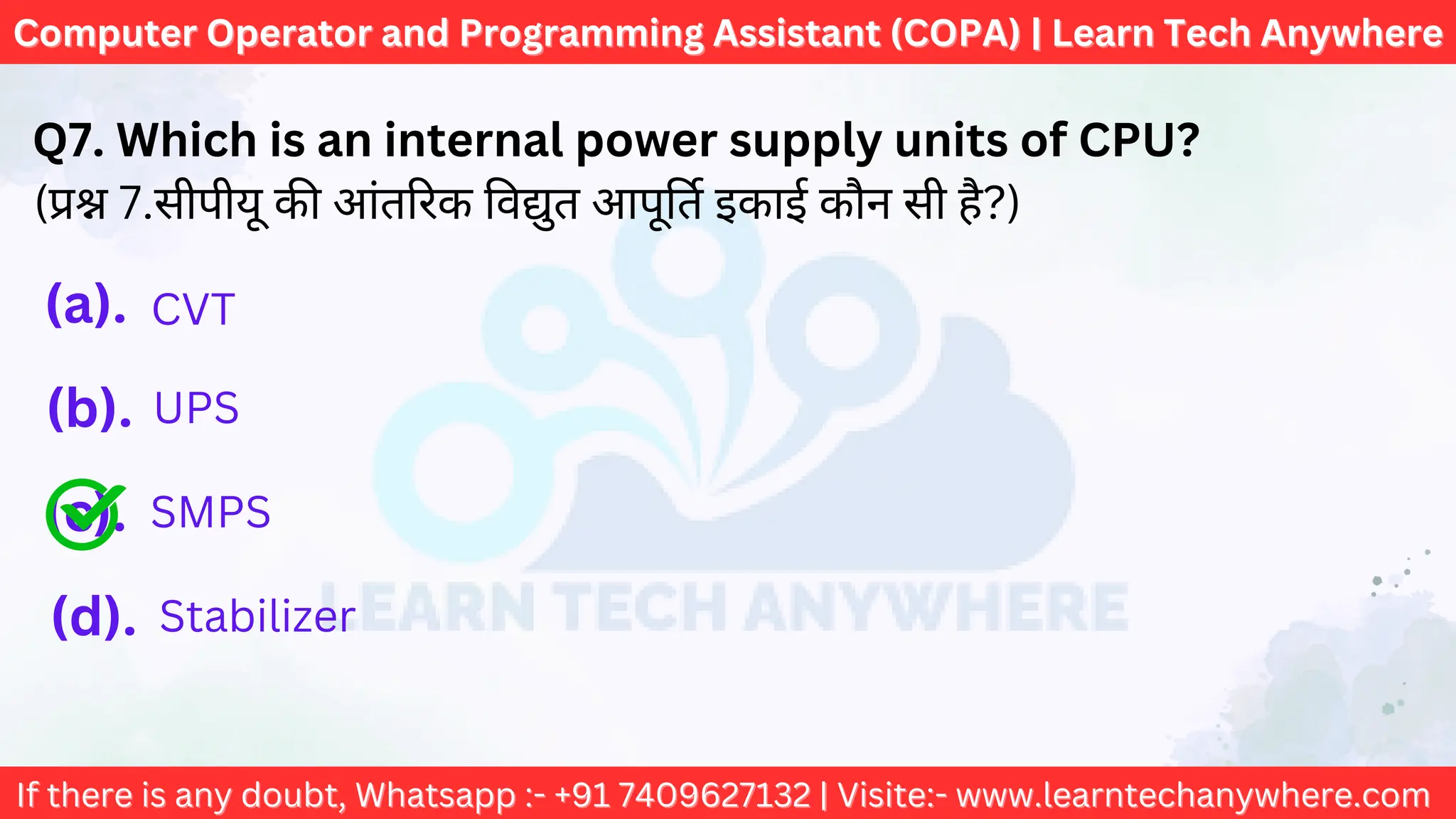 Computer Operator and Programming Assistant (COPA) | Learn Tech Anywhere

Q7. Which is an internal power supply units of CPU?
(प्रश्न 7.सीपीयू की आंतरिक विद्युत आपूर्ति इकाई कौन सी है?)

(a). CVT

(b). UPS

(c). SMPS

(d). Stabilizer

LEARN TECH ANYWHERE

If there is any doubt, Whatsapp :- +91 7409627132 | Visite:- www.learntechanywhere.com